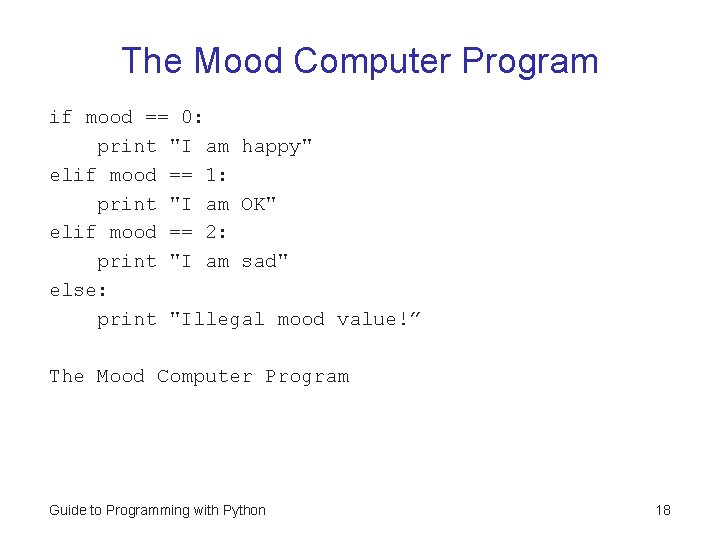 The Mood Computer Program

if mood == 0:
    print "I am happy"
elif mood == 1:
    print "I am OK"
elif mood == 2:
    print "I am sad"
else:
    print "Illegal mood value!”

The Mood Computer Program

Guide to Programming with Python

18